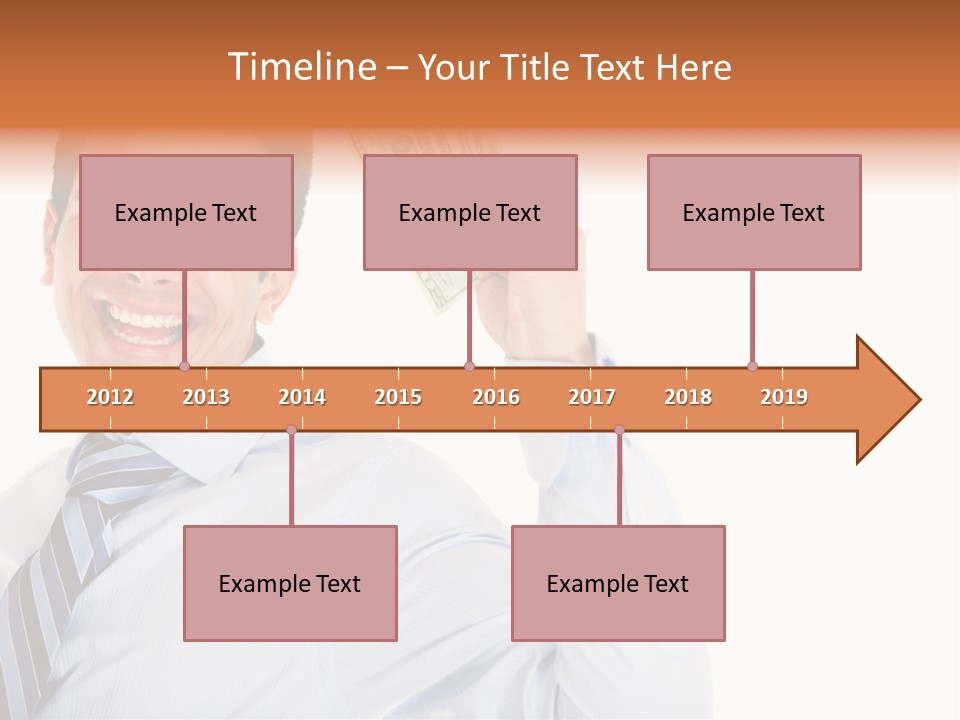 Timeline – Your Title Text Here

Example Text

Example Text

Example Text

2012 2013 2014 2015 2016 2017 2018 2019

Example Text

Example Text